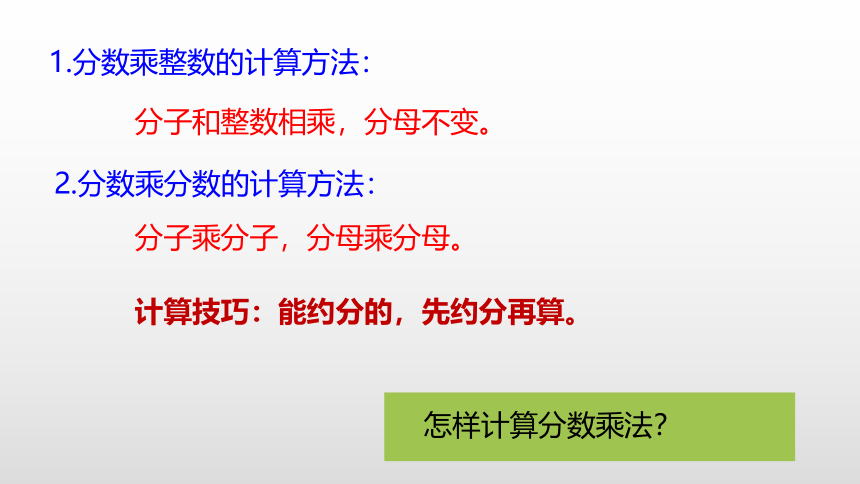 1.分数乘整数的计算方法：

分子和整数相乘，分母不变。

2.分数乘分数的计算方法：

分子乘分子，分母乘分母。

计算技巧：能约分的，先约分再算。

怎样计算分数乘法？